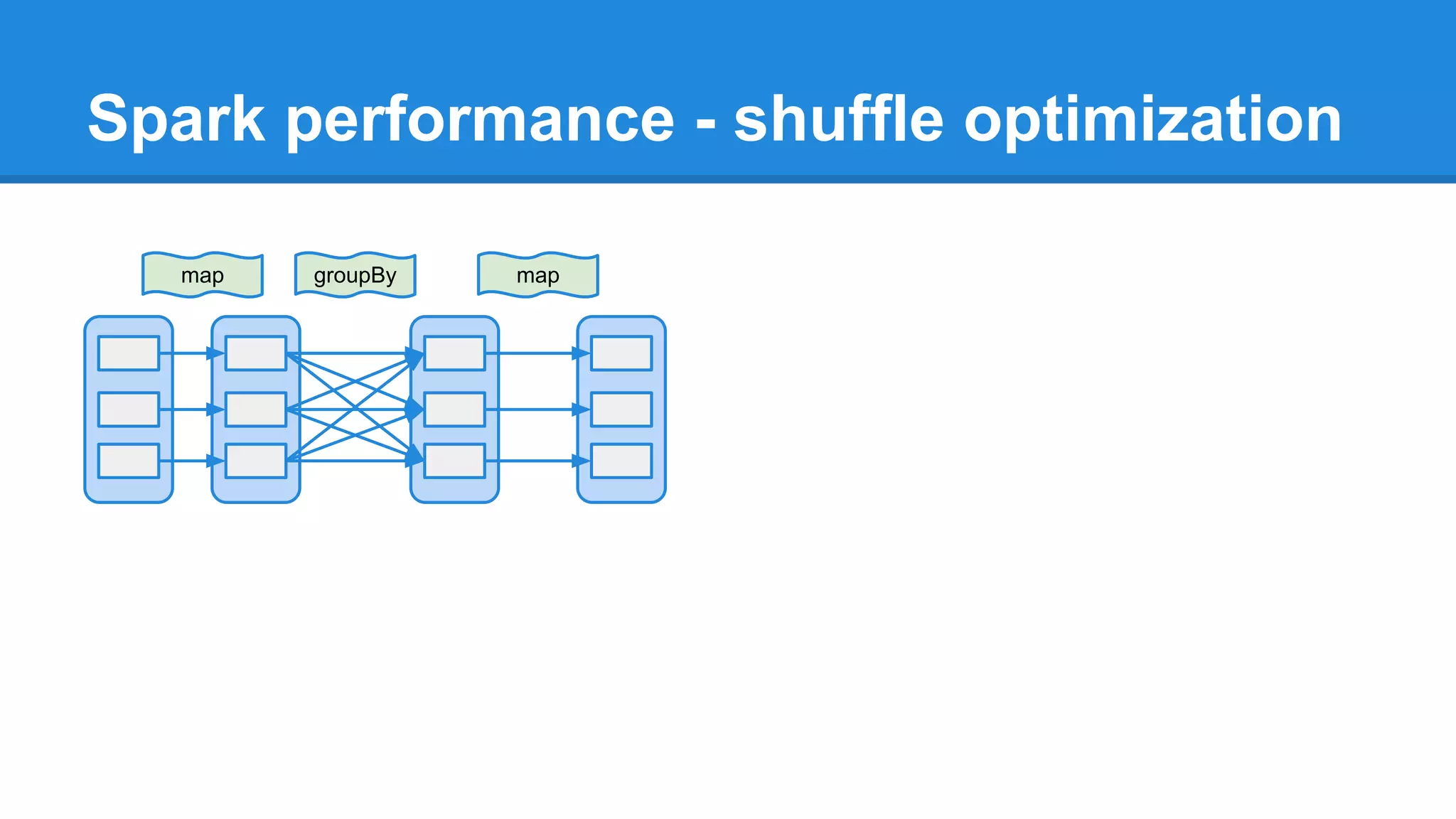 Spark performance - shuffle optimization

map

groupBy

map